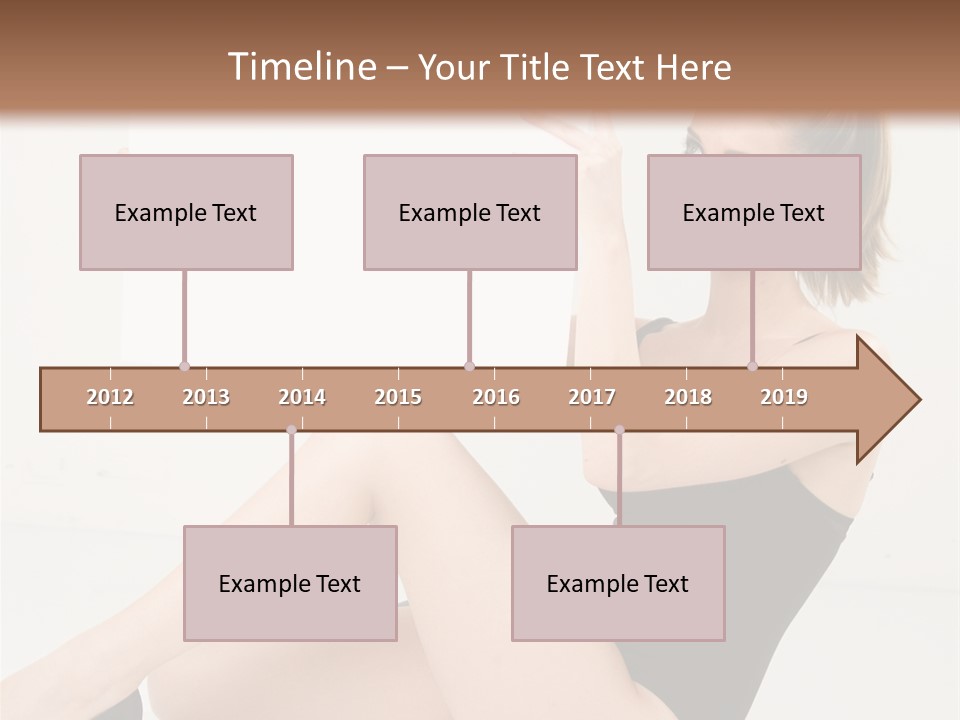 Timeline – Your Title Text Here

Example Text

Example Text

Example Text

2012 2013 2014 2015 2016 2017 2018 2019

Example Text

Example Text